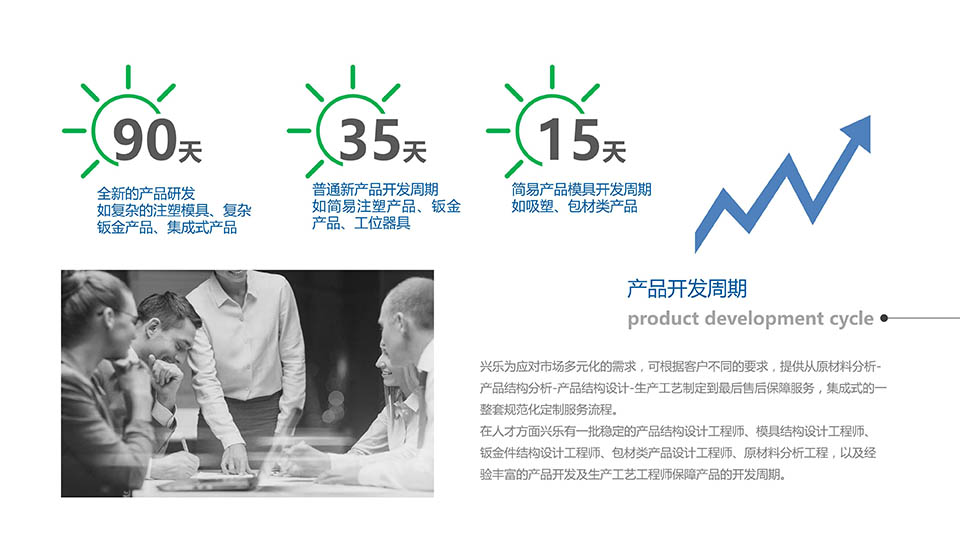 90天
全新的产品研发
如复杂的注塑模具、复杂钣金产品、集成式产品

35天
普通新产品开发周期
如简易注塑产品、钣金产品、工位器具

15天
简易产品模具开发周期
如吸塑、包材类产品

产品开发周期
product development cycle

兴乐为应对市场多元化的需求，可根据客户不同的要求，提供从原材料分析-产品结构分析-产品结构设计-生产工艺制定到最后售后保障服务，集成式的一整套规范化定制服务流程。
在人才方面兴乐有一批稳定的产品结构设计工程师、模具结构设计工程师、钣金件结构设计工程师、包材类产品设计工程师、原材料分析工程，以及经验丰富的产品开发及生产工艺工程师保障产品的开发周期。